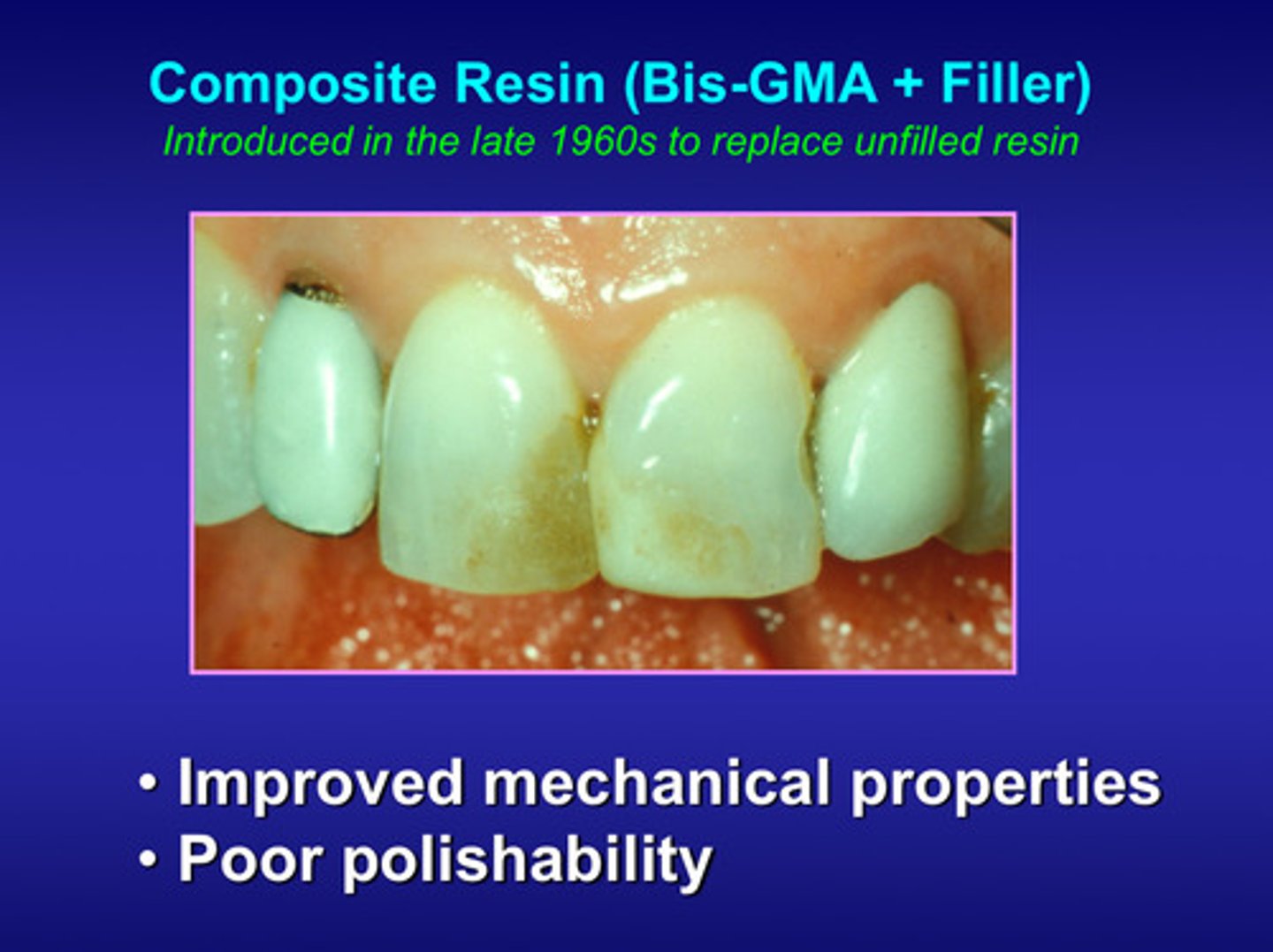 Composite Resin (Bis-GMA + Filler)
Introduced in the late 1960s to replace unfilled resin

• Improved mechanical properties
• Poor polishability